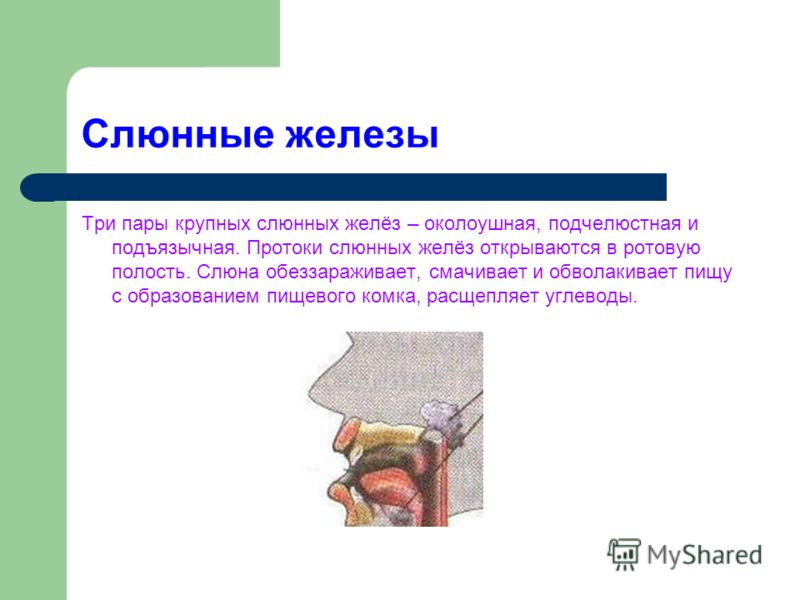 Слюнные железы

Три пары крупных слюнных желёз – околоушная, подчелюстная и подъязычная. Протоки слюнных желёз открываются в ротовую полость. Слюна обеззараживает, смачивает и обволакивает пищу с образованием пищевого комка, расщепляет углеводы.

MyShared